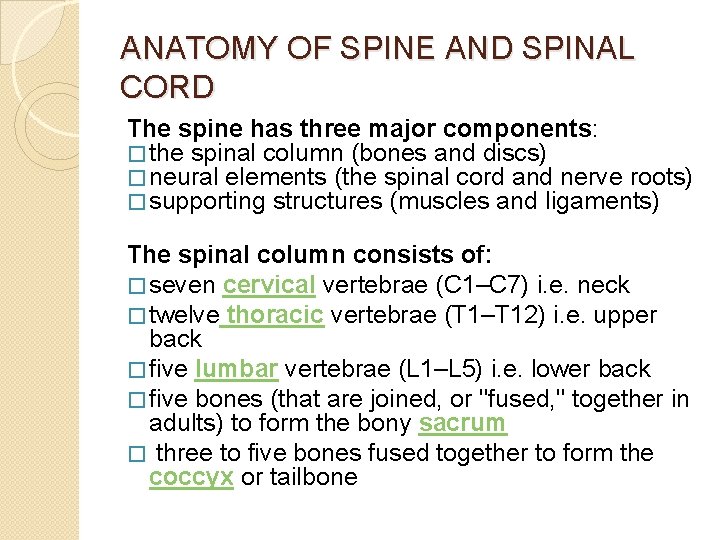 ANATOMY OF SPINE AND SPINAL CORD

The spine has three major components:
□ the spinal column (bones and discs)
□ neural elements (the spinal cord and nerve roots)
□ supporting structures (muscles and ligaments)

The spinal column consists of:
□ seven cervical vertebrae (C1–C7) i.e. neck
□ twelve thoracic vertebrae (T1–T12) i.e. upper back
□ five lumbar vertebrae (L1–L5) i.e. lower back
□ five bones (that are joined, or "fused," together in adults) to form the bony sacrum
□ three to five bones fused together to form the coccyx or tailbone